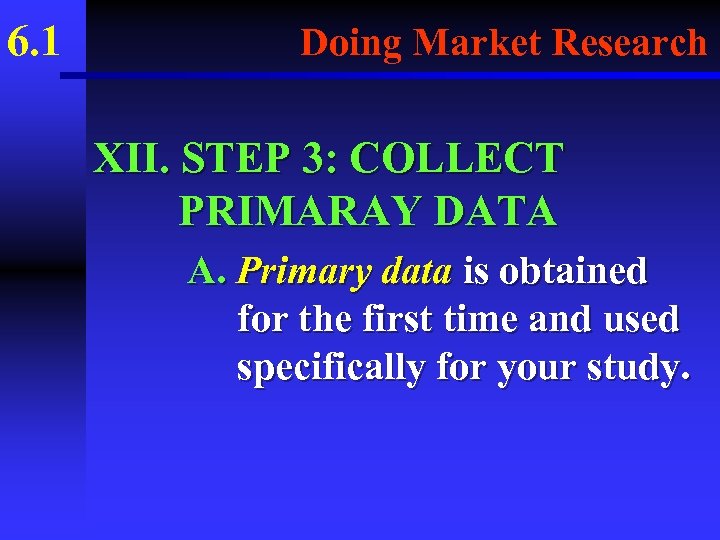 6.1

Doing Market Research

XII. STEP 3: COLLECT PRIMARAY DATA

A. Primary data is obtained for the first time and used specifically for your study.